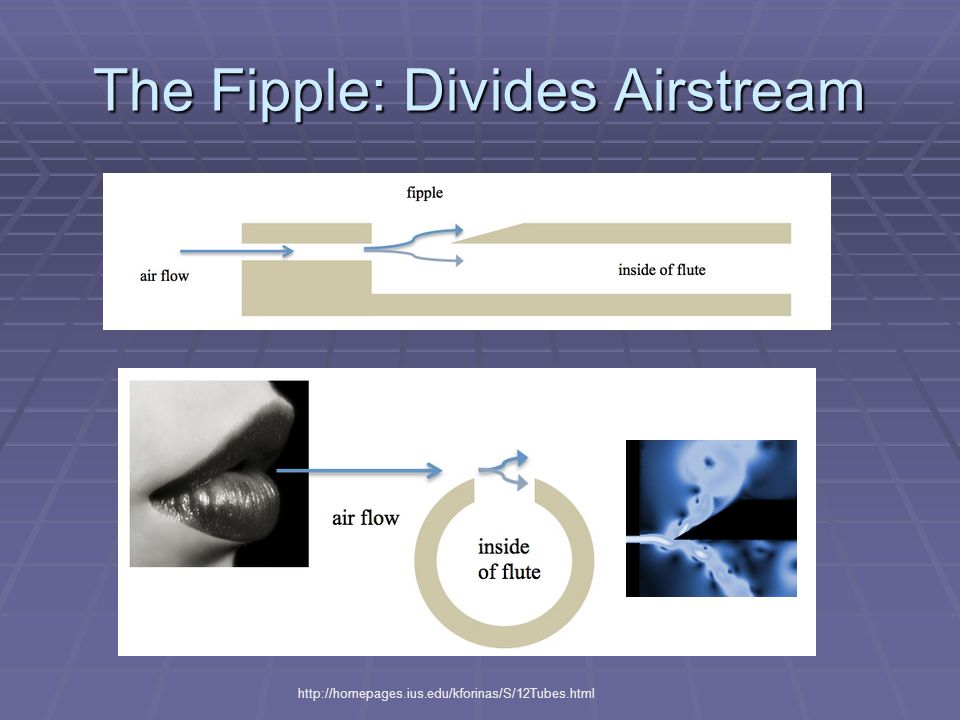 The Fipple: Divides Airstream

fipple

air flow

inside of flute

air flow

inside of flute

http://homepages.ius.edu/kforinas/S/12Tubes.html